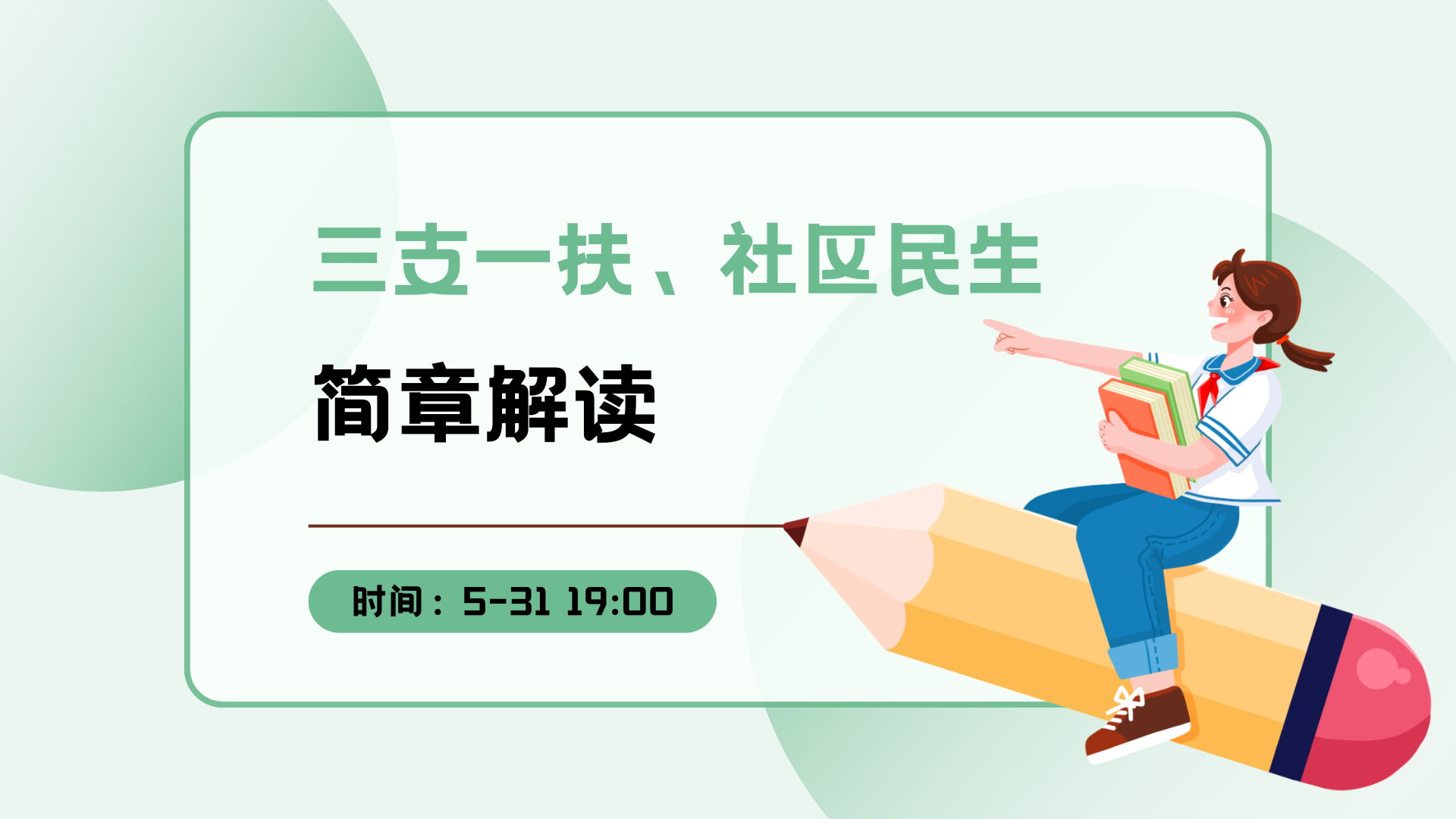 三支一扶、社区民生

简章解读

时间：5-31 19:00